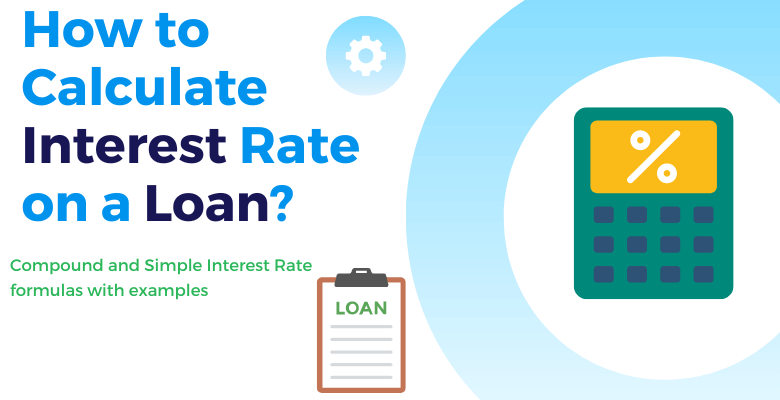 How to Calculate Interest Rate on a Loan?

Compound and Simple Interest Rate formulas with examples

LOAN

%